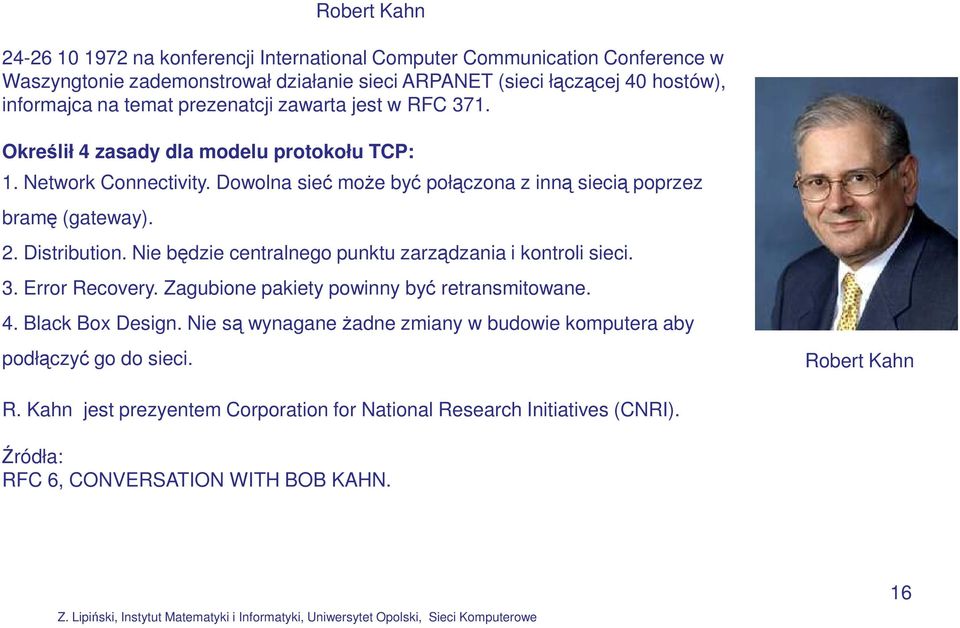 Robert Kahn

24-26 10 1972 na konferencji International Computer Communication Conference w Waszyngtonie zademonstrował działanie sieci ARPANET (sieci łączącej 40 hostów), informajca na temat prezenatcji zawarta jest w RFC 371.

Określił 4 zasady dla modelu protokołu TCP:
1. Network Connectivity. Dowolna sieć może być połączona z inną siecią poprzez bramę (gateway).
2. Distribution. Nie będzie centralnego punktu zarządzania i kontroli sieci.
3. Error Recovery. Zagubione pakiety powinny być retransmitowane.
4. Black Box Design. Nie są wynagane żadne zmiany w budowie komputera aby podłączyć go do sieci.

Robert Kahn

R. Kahn jest prezyentem Corporation for National Research Initiatives (CNRI).

Źródła:
RFC 6, CONVERSATION WITH BOB KAHN.

16

Z. Lipiński, Instytut Matematyki i Informatyki, Uniwersytet Opolski, Sieci Komputerowe